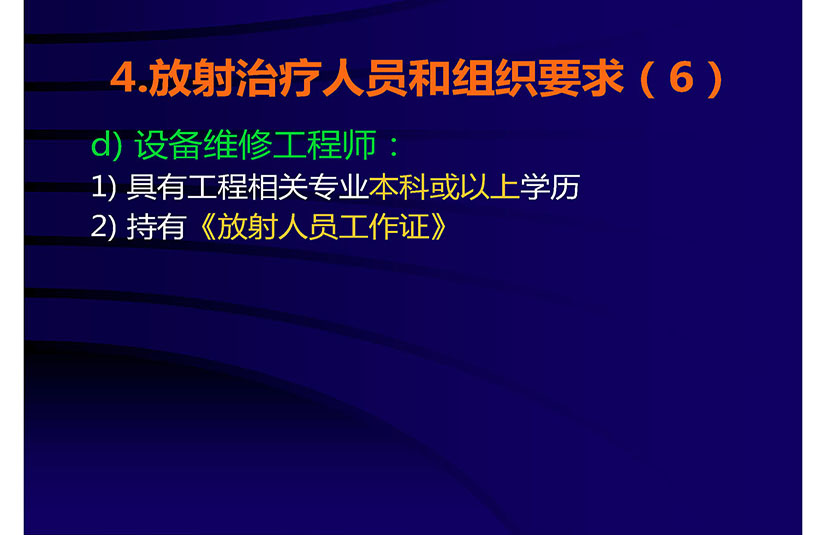 4.放射治疗人员和组织要求（6）

d) 设备维修工程师：

1) 具有工程相关专业本科或以上学历

2) 持有《放射人员工作证》